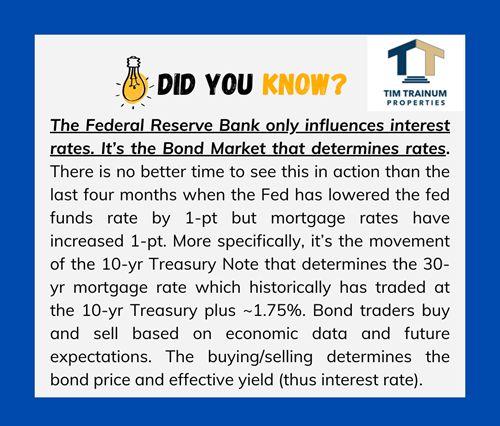 DID YOU KNOW?

TIM TRAINUM PROPERTIES

The Federal Reserve Bank only influences interest rates. It's the Bond Market that determines rates. There is no better time to see this in action than the last four months when the Fed has lowered the fed funds rate by 1-pt but mortgage rates have increased 1-pt. More specifically, it's the movement of the 10-yr Treasury Note that determines the 30-yr mortgage rate which historically has traded at the 10-yr Treasury plus ~1.75%. Bond traders buy and sell based on economic data and future expectations. The buying/selling determines the bond price and effective yield (thus interest rate).